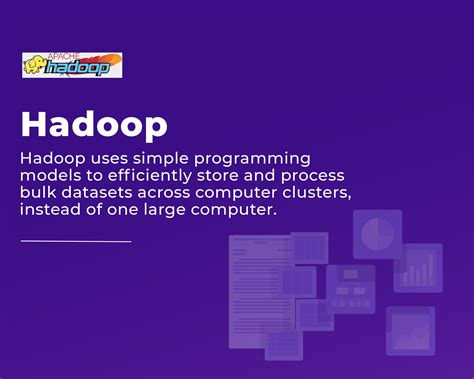 APACHE
hadoop

Hadoop

Hadoop uses simple programming models to efficiently store and process bulk datasets across computer clusters, instead of one large computer.